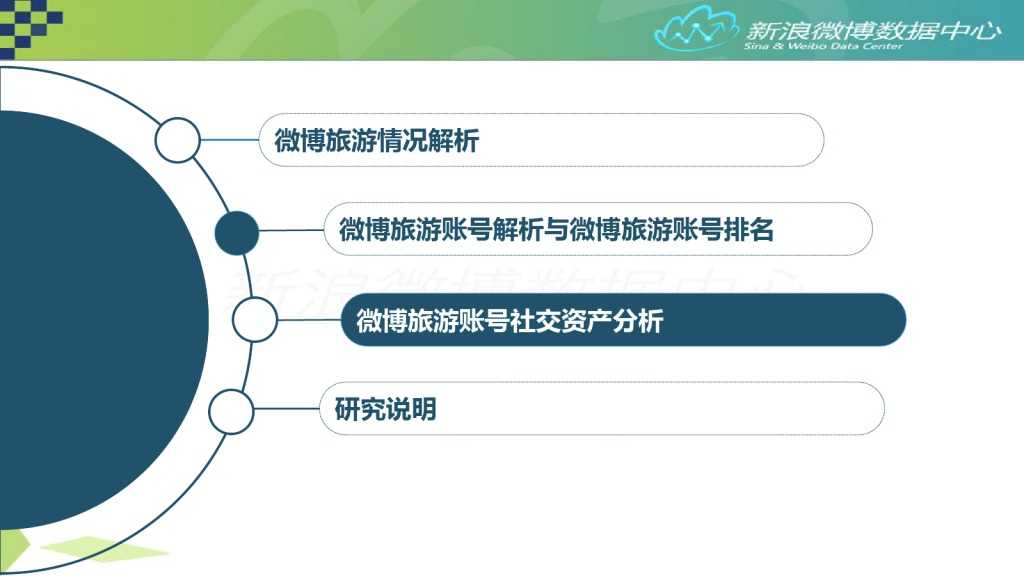 新浪微博数据中心
Sina & Weibo Data Center

微博旅游情况解析

微博旅游账号解析与微博旅游账号排名

新浪微博数据中心

微博旅游账号社交资产分析

研究说明